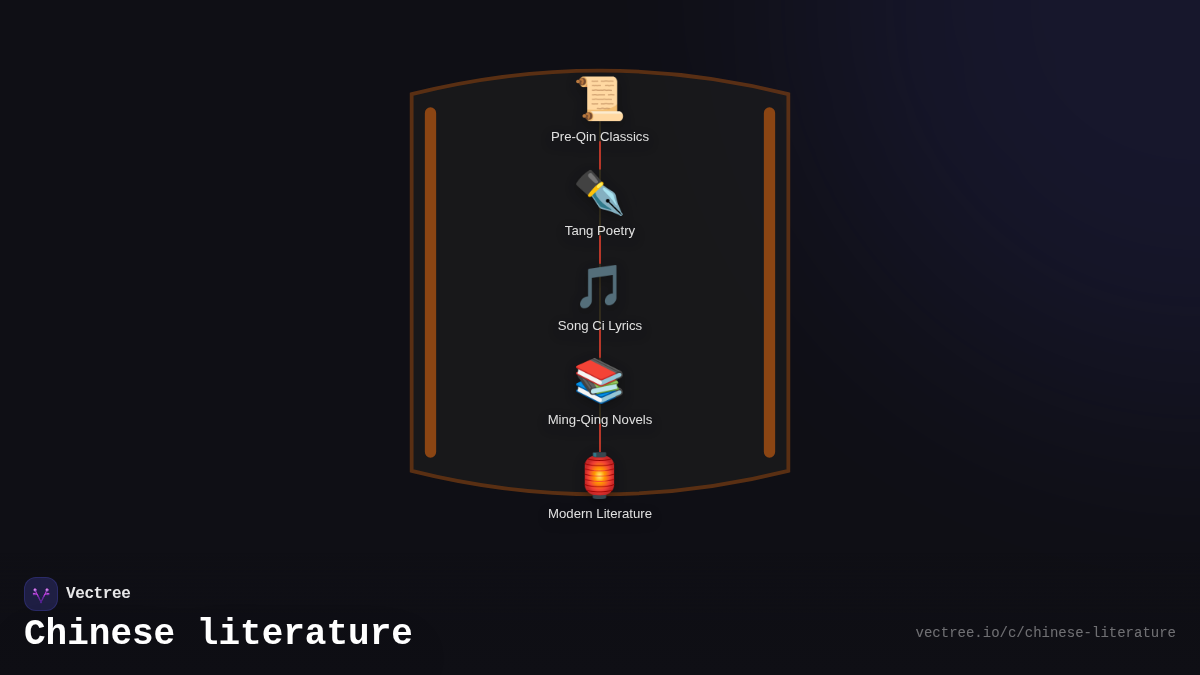 Pre-Qin Classics

Tang Poetry

Song Ci Lyrics

Ming-Qing Novels

Modern Literature

Vectree

Chinese literature

vectree.io/c/chinese-literature